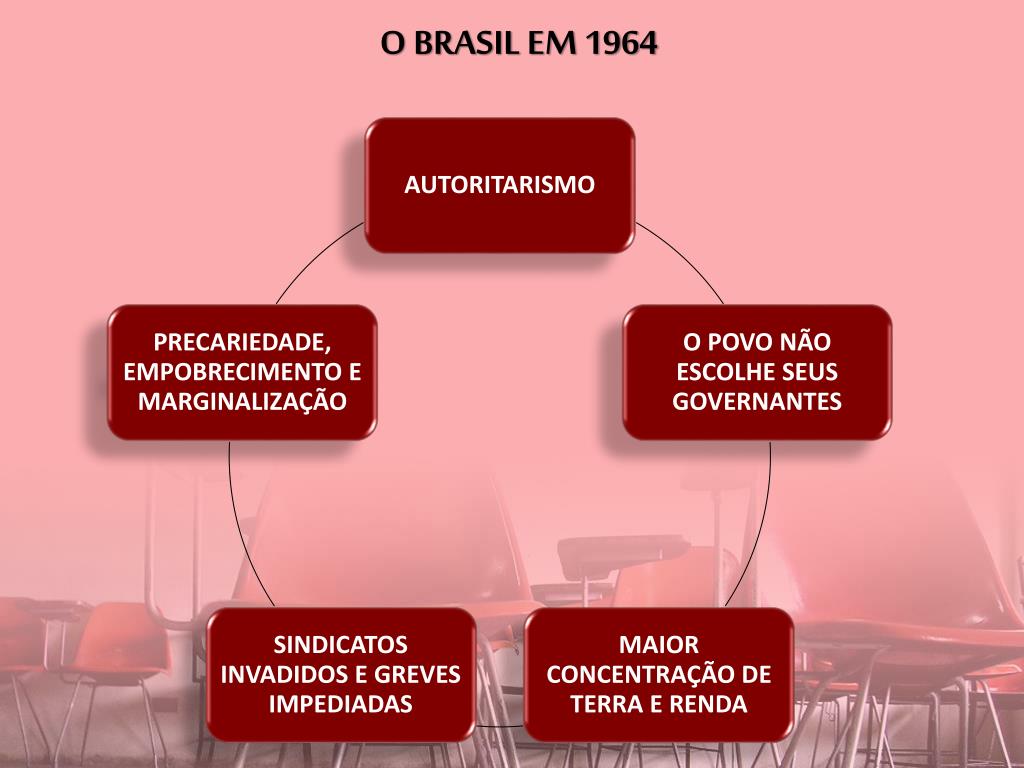 O BRASIL EM 1964

AUTORITARISMO

O POVO NÃO ESCOLHE SEUS GOVERNANTES

MAIOR CONCENTRAÇÃO DE TERRA E RENDA

SINDICATOS INVADIDOS E GREVES IMPEDIADAS

PRECARIEDADE, EMPOBRECIMENTO E MARGINALIZAÇÃO